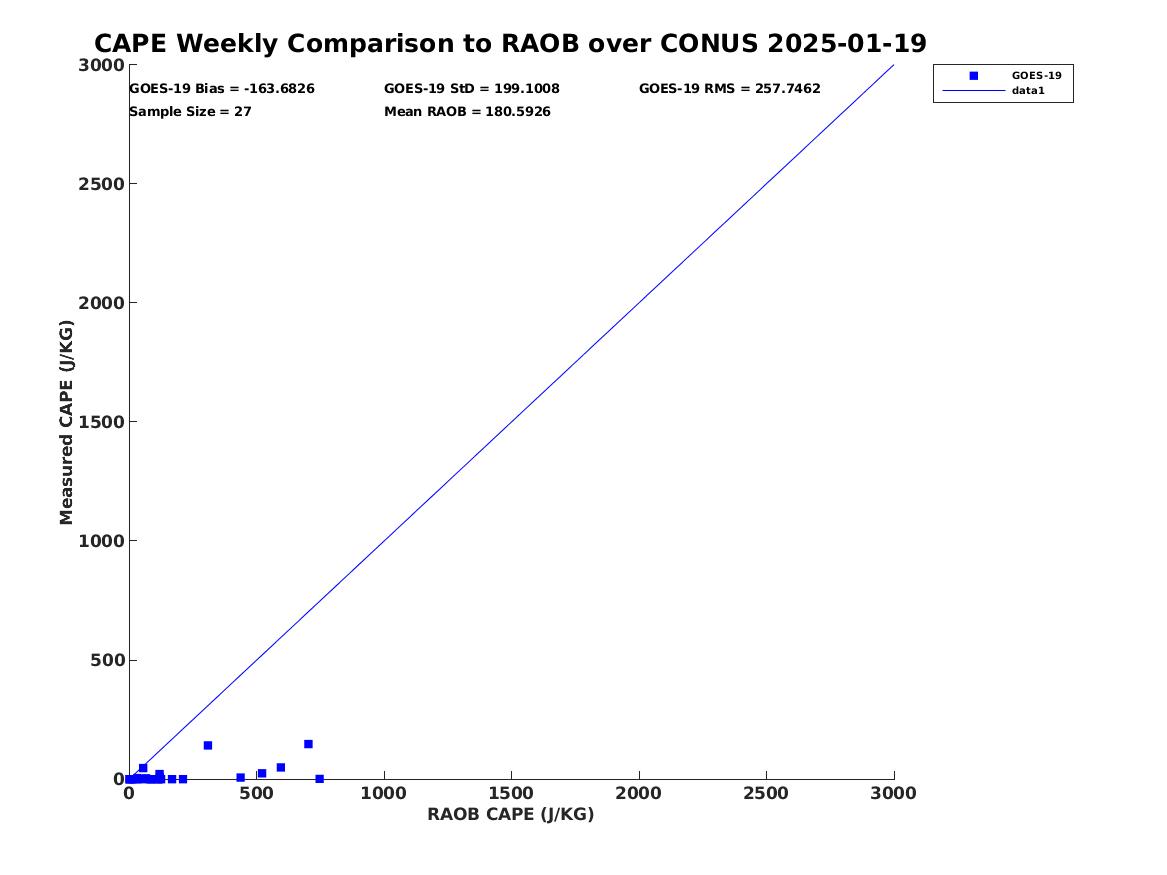 CAPE Weekly Comparison to RAOB over CONUS 2025-01-19

GOES-19 Bias = -163.6826
GOES-19 StD = 199.1008
GOES-19 RMS = 257.7462
Sample Size = 27
Mean RAOB = 180.5926

GOES-19
data1

Measured CAPE (J/KG)

3000
2500
2000
1500
1000
500
0

0
500
1000
1500
2000
2500
3000

RAOB CAPE (J/KG)